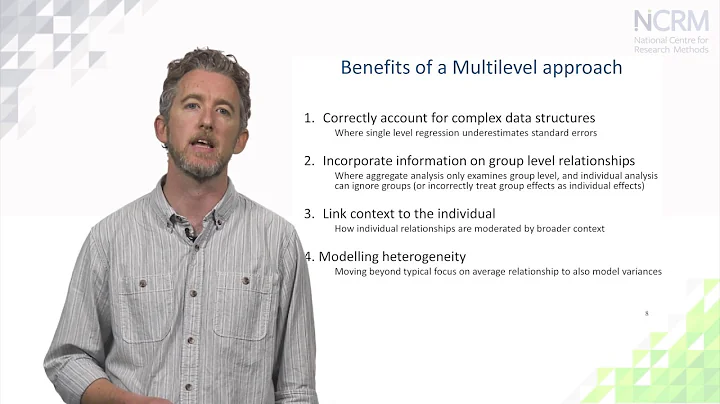 NCRM
National Centre for Research Methods

Benefits of a Multilevel approach

1. Correctly account for complex data structures
Where single level regression underestimates standard errors

2. Incorporate information on group level relationships
Where aggregate analysis only examines group level, and individual analysis can ignore groups (or incorrectly treat group effects as individual effects)

3. Link context to the individual
How individual relationships are moderated by broader context

4. Modelling heterogeneity
Moving beyond typical focus on average relationship to also model variances

8